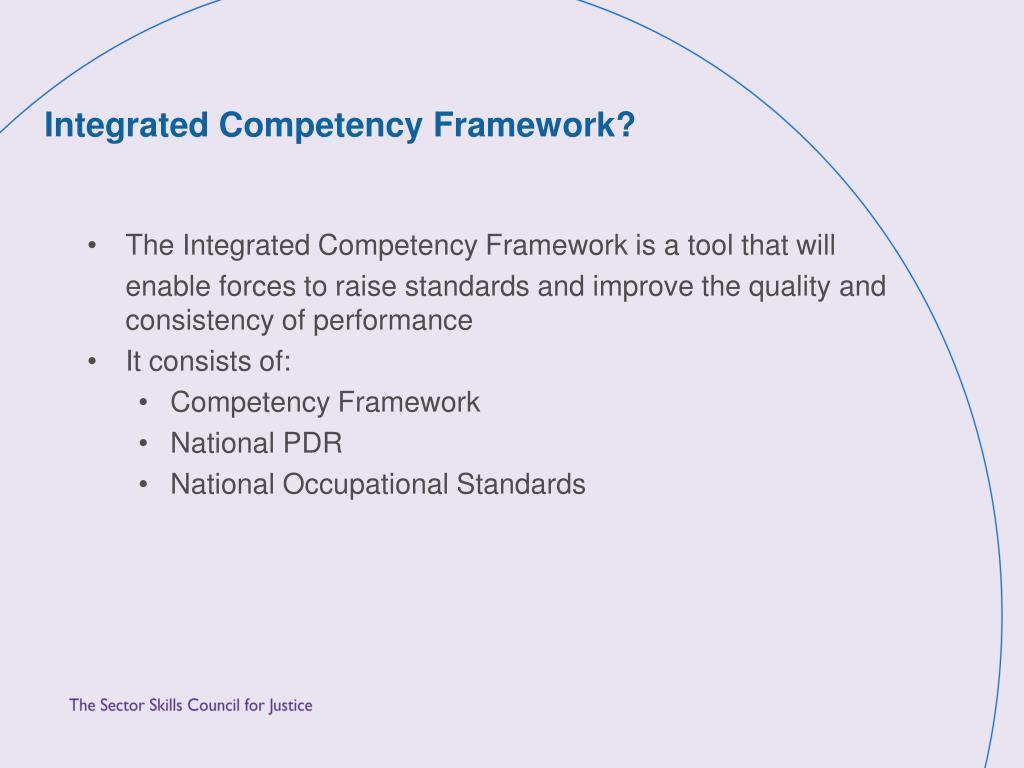 Integrated Competency Framework?

• The Integrated Competency Framework is a tool that will enable forces to raise standards and improve the quality and consistency of performance
• It consists of:
 • Competency Framework
 • National PDR
 • National Occupational Standards

The Sector Skills Council for Justice